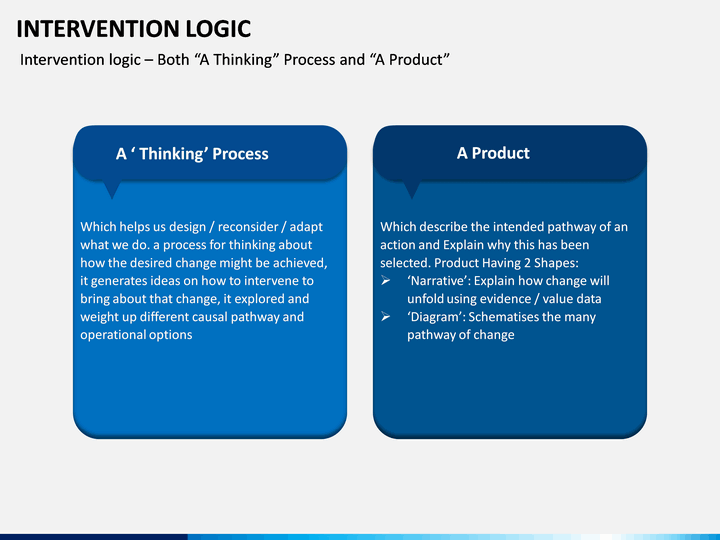 INTERVENTION LOGIC

Intervention logic – Both “A Thinking” Process and “A Product”

A ‘ Thinking’ Process

Which helps us design / reconsider / adapt what we do. a process for thinking about how the desired change might be achieved, it generates ideas on how to intervene to bring about that change, it explored and weight up different causal pathway and operational options

A Product

Which describe the intended pathway of an action and Explain why this has been selected. Product Having 2 Shapes:

➢ ‘Narrative’: Explain how change will unfold using evidence / value data
➢ ‘Diagram’: Schematises the many pathway of change